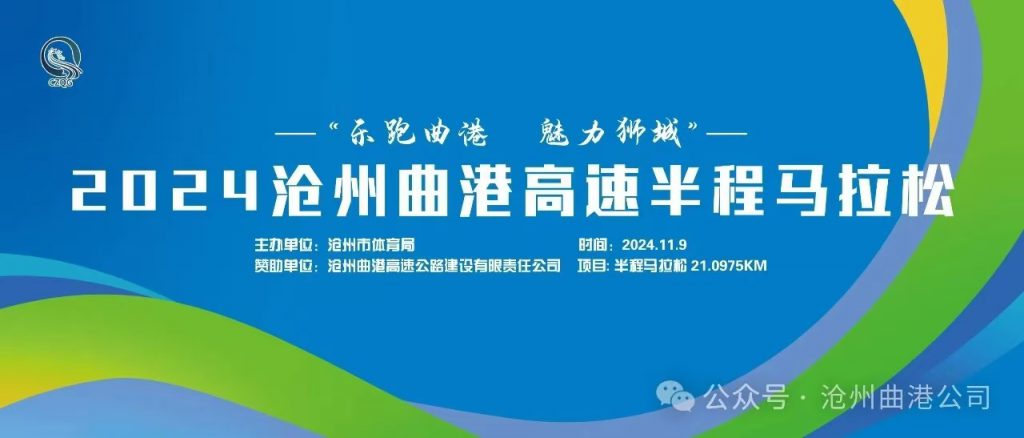 CZQG

—“乐跑曲港　魅力狮城”—

2024沧州曲港高速半程马拉松

主办单位：沧州市体育局
赞助单位：沧州曲港高速公路建设有限责任公司

时间：2024.11.9
项目：半程马拉松 21.0975KM

公众号 · 沧州曲港公司